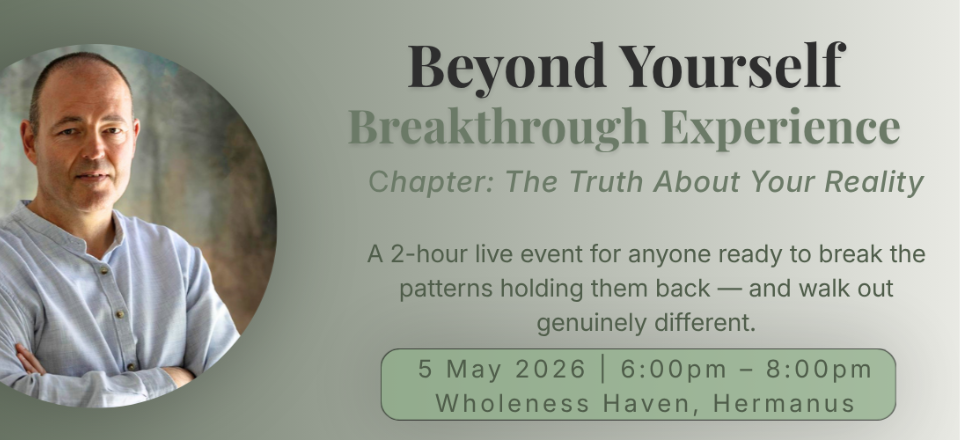 Beyond Yourself
Breakthrough Experience

Chapter: The Truth About Your Reality

A 2-hour live event for anyone ready to break the patterns holding them back — and walk out genuinely different.

5 May 2026 | 6:00pm – 8:00pm
Wholeness Haven, Hermanus